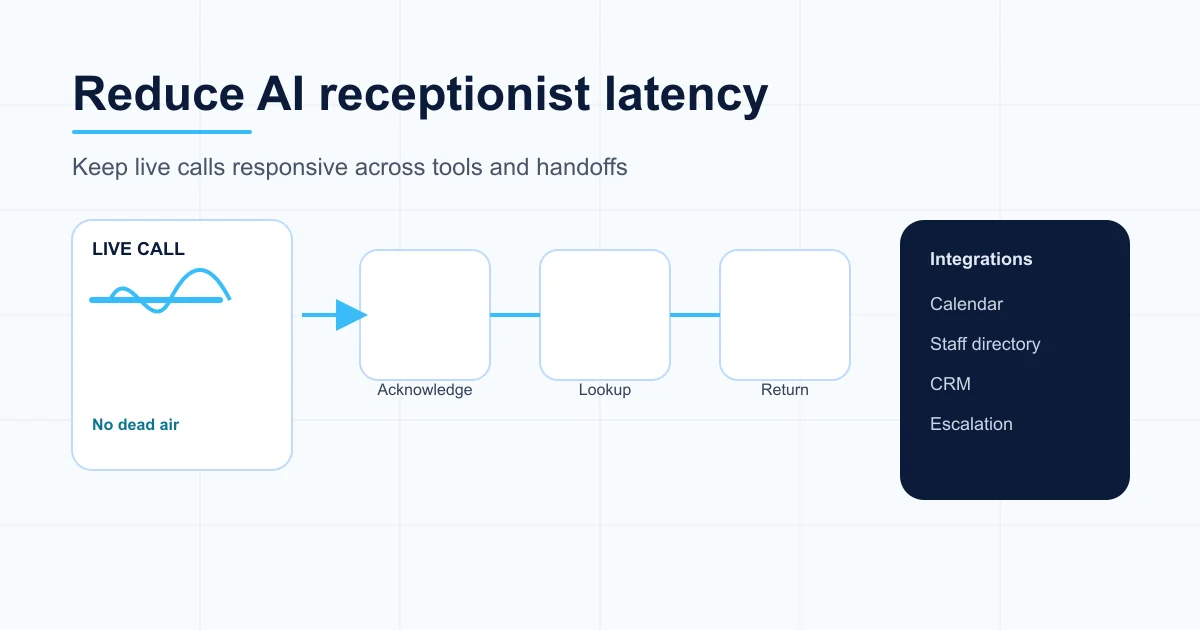 Reduce AI receptionist latency

Keep live calls responsive across tools and handoffs

LIVE CALL

No dead air

Acknowledge

Lookup

Return

Integrations

Calendar

Staff directory

CRM

Escalation